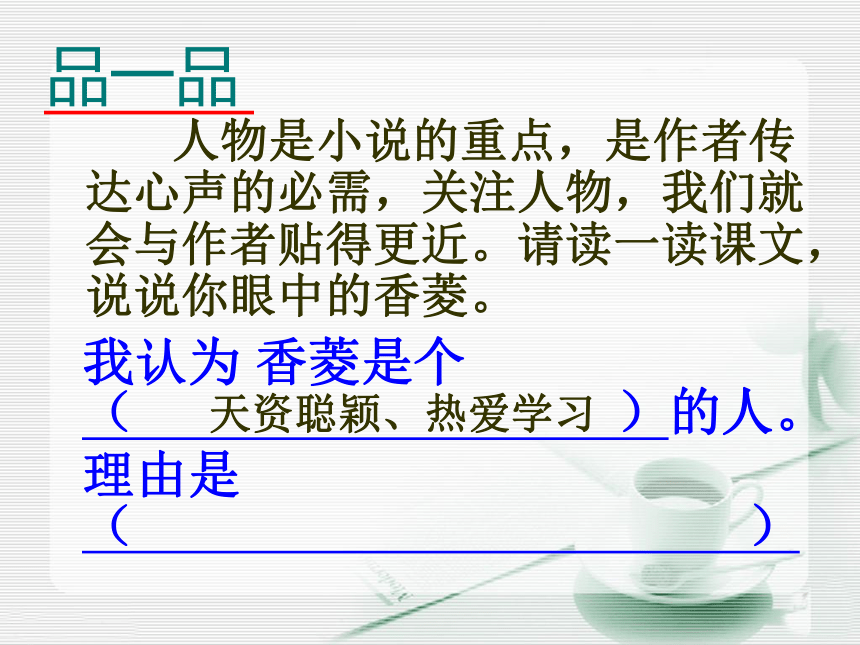 品一品

人物是小说的重点，是作者传达心声的必需，关注人物，我们就会与作者贴得更近。请读一读课文，说说你眼中的香菱。

我认为 香菱是个
（　　天资聪颖、热爱学习　）的人。
理由是
（　　　　　　　　　　　　　）